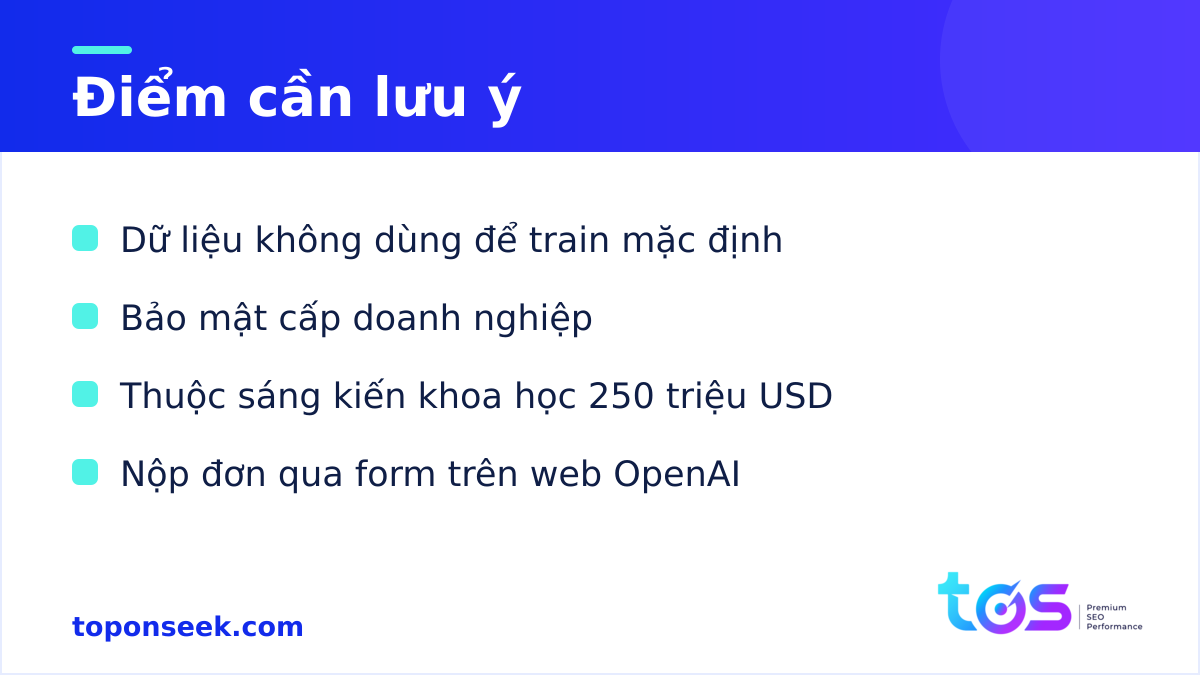 Điểm cần lưu ý

Dữ liệu không dùng để train mặc định

Bảo mật cấp doanh nghiệp

Thuộc sáng kiến khoa học 250 triệu USD

Nộp đơn qua form trên web OpenAI

toponseek.com

tos Premium SEO Performance